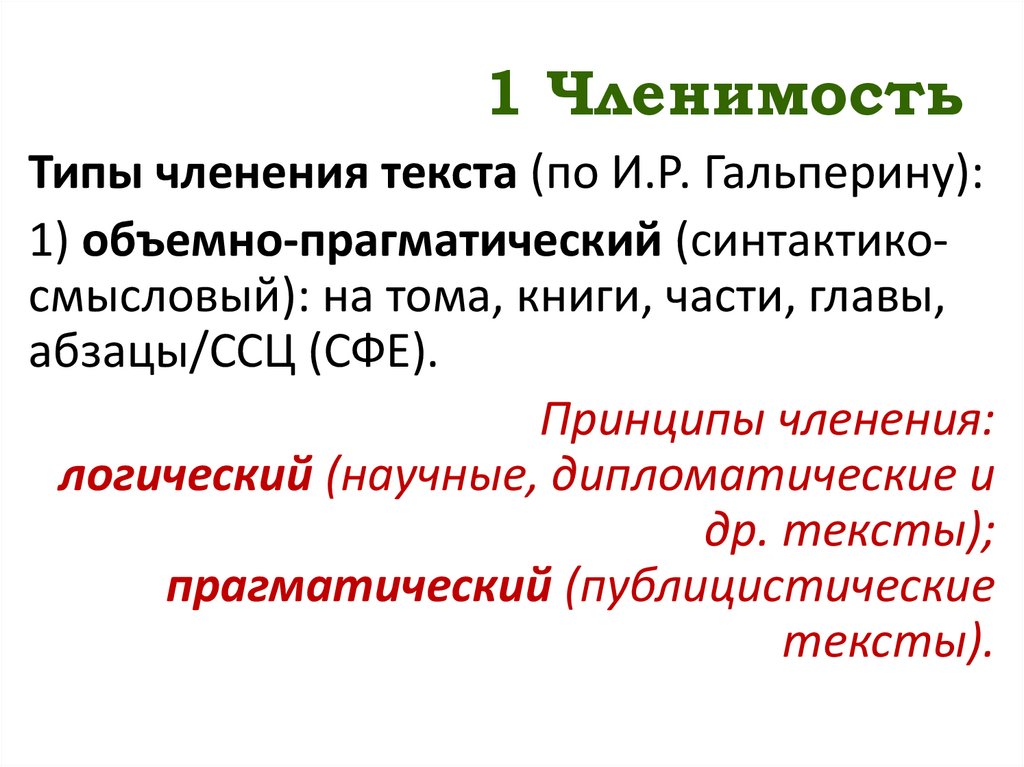 1 Членимость

Типы членения текста (по И.Р. Гальперину):

1) объемно-прагматический (синтактико-смысловый): на тома, книги, части, главы, абзацы/ССЦ (СФЕ).

Принципы членения: логический (научные, дипломатические и др. тексты); прагматический (публицистические тексты).